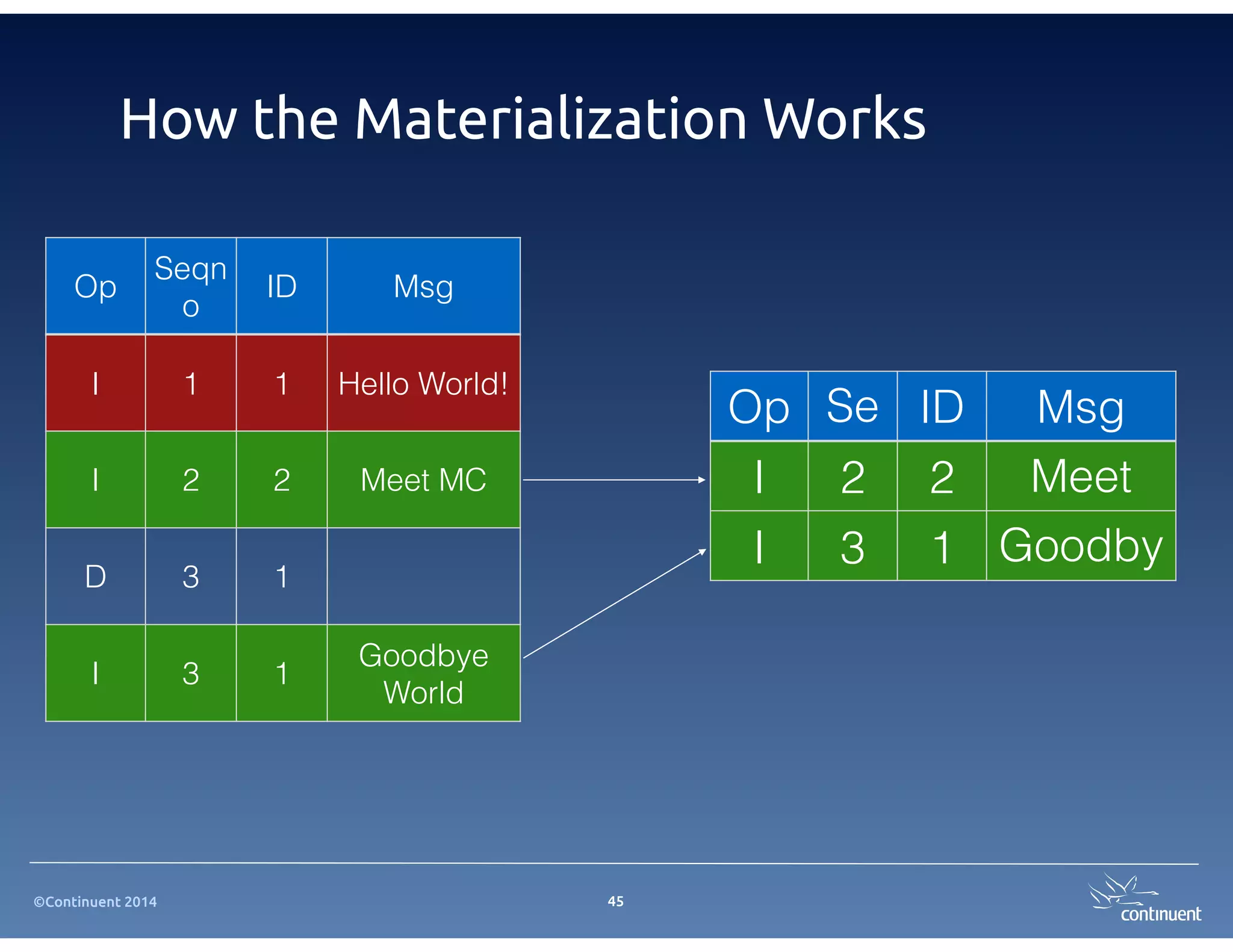 How the Materialization Works

| Op | Seqn o | ID | Msg |
|---|---|---|---|
| I | 1 | 1 | Hello World! |
| I | 2 | 2 | Meet MC |
| D | 3 | 1 | |
| I | 3 | 1 | Goodbye World |

| Op | Se | ID | Msg |
|---|---|---|---|
| I | 2 | 2 | Meet |
| I | 3 | 1 | Goodby |

©Continuent 2014

45

continuent